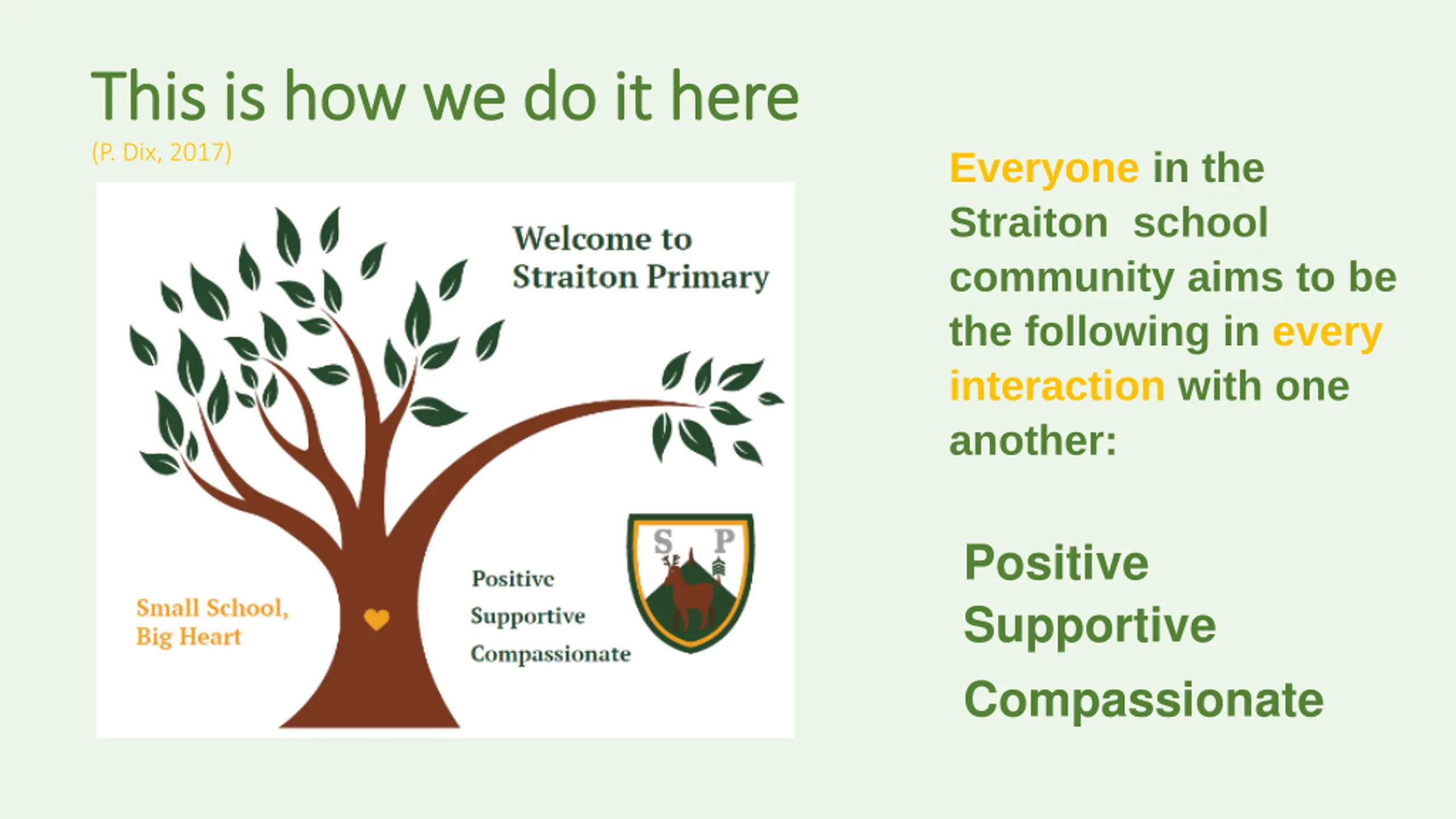 This is how we do it here
(P. Dix, 2017)

Welcome to Straiton Primary

Small School, Big Heart

Positive
Supportive
Compassionate

S P

Everyone in the Straiton school community aims to be the following in every interaction with one another:

Positive
Supportive
Compassionate